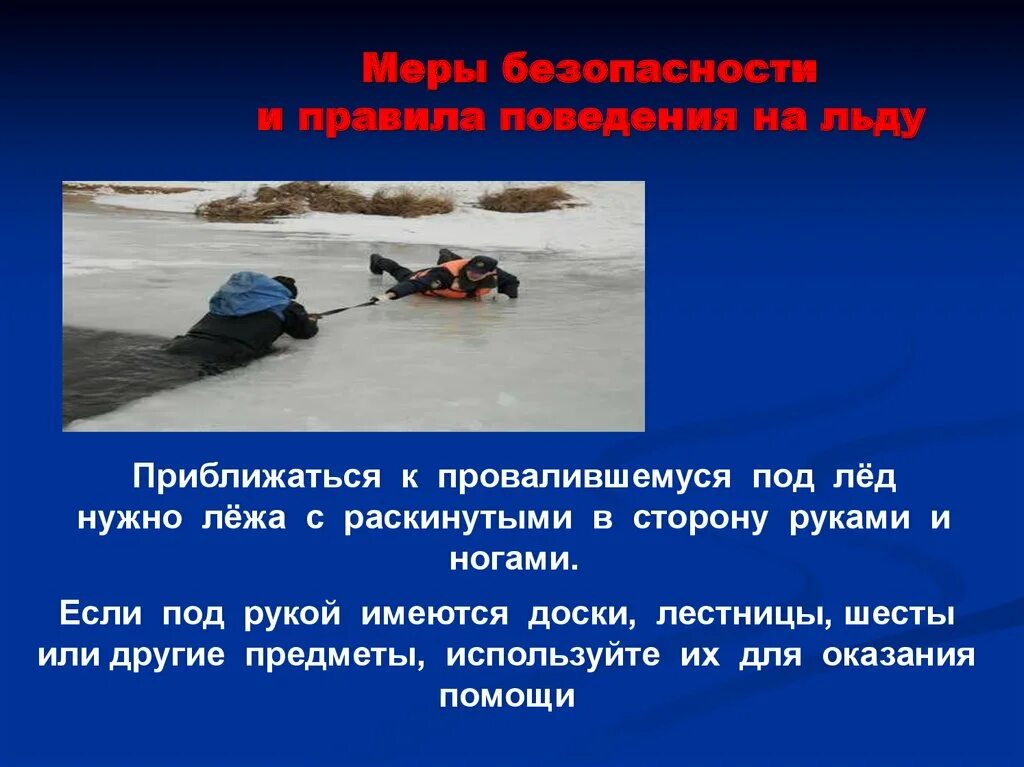 Меры безопасности
и правила поведения на льду

Приближаться к провалившемуся под лёд нужно лёжа с раскинутыми в сторону руками и ногами.

Если под рукой имеются доски, лестницы, шесты или другие предметы, используйте их для оказания помощи